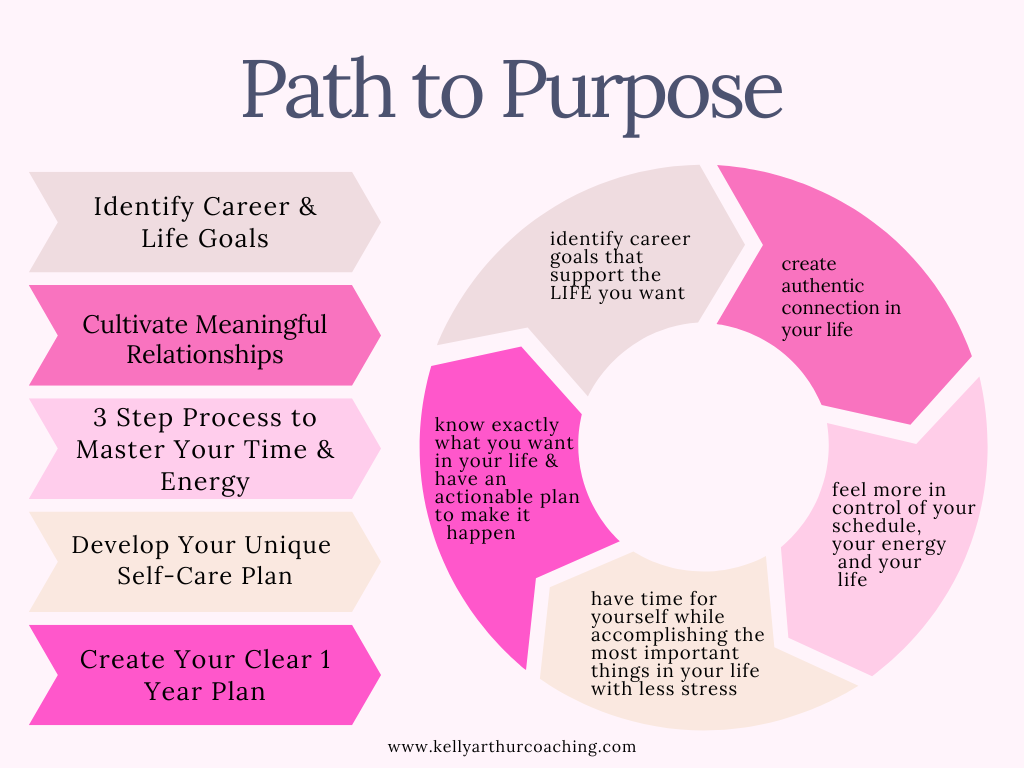 Path to Purpose

Identify Career & Life Goals

Cultivate Meaningful Relationships

3 Step Process to Master Your Time & Energy

Develop Your Unique Self-Care Plan

Create Your Clear 1 Year Plan

identify career goals that support the LIFE you want

create authentic connection in your life

feel more in control of your schedule, your energy and your life

have time for yourself while accomplishing the most important things in your life with less stress

know exactly what you want in your life & have an actionable plan to make it happen

www.kellyarthurcoaching.com